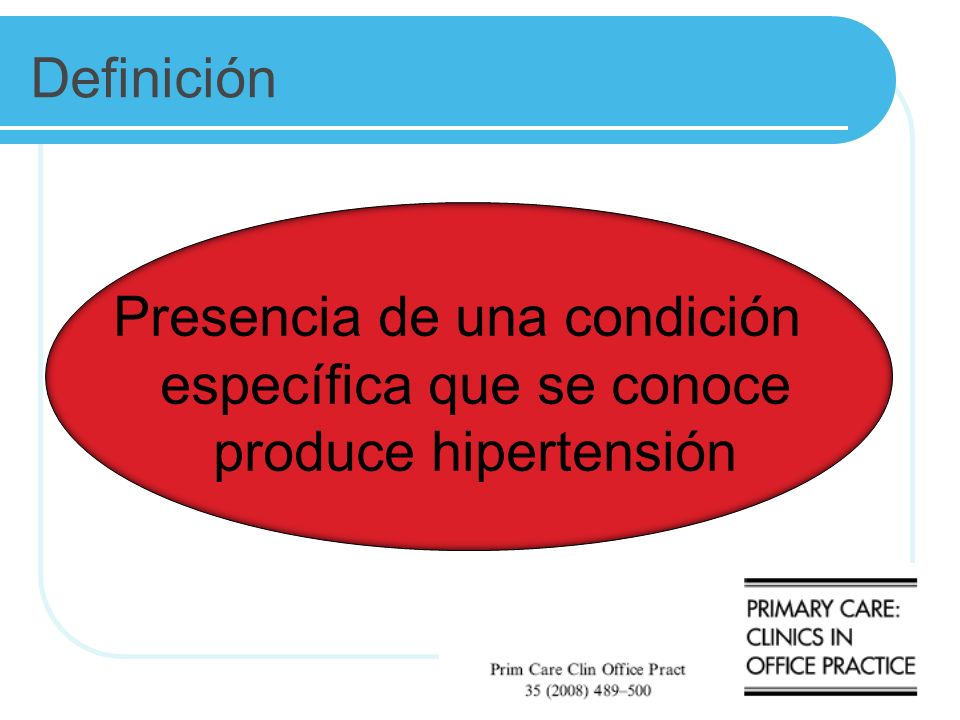 Definición

Presencia de una condición específica que se conoce produce hipertensión

Prim Care Clin Office Pract
35 (2008) 489–500

PRIMARY CARE:
CLINICS IN
OFFICE PRACTICE